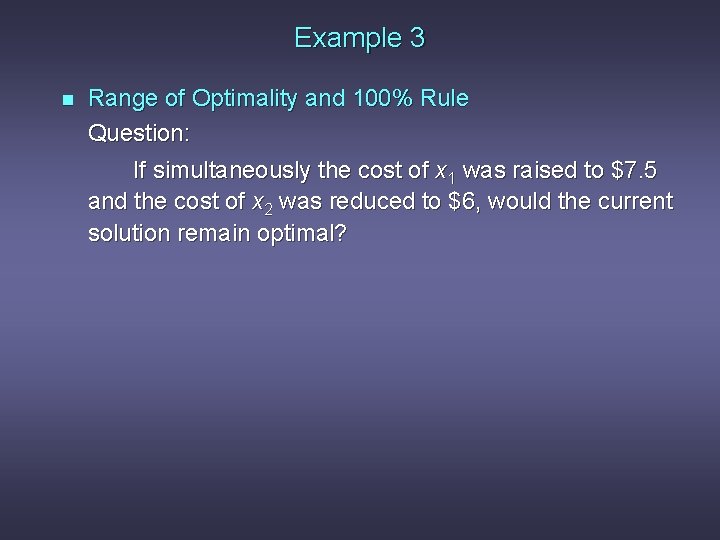 Example 3

Range of Optimality and 100% Rule

Question:

If simultaneously the cost of $x_1$ was raised to \$7.5 and the cost of $x_2$ was reduced to \$6, would the current solution remain optimal?